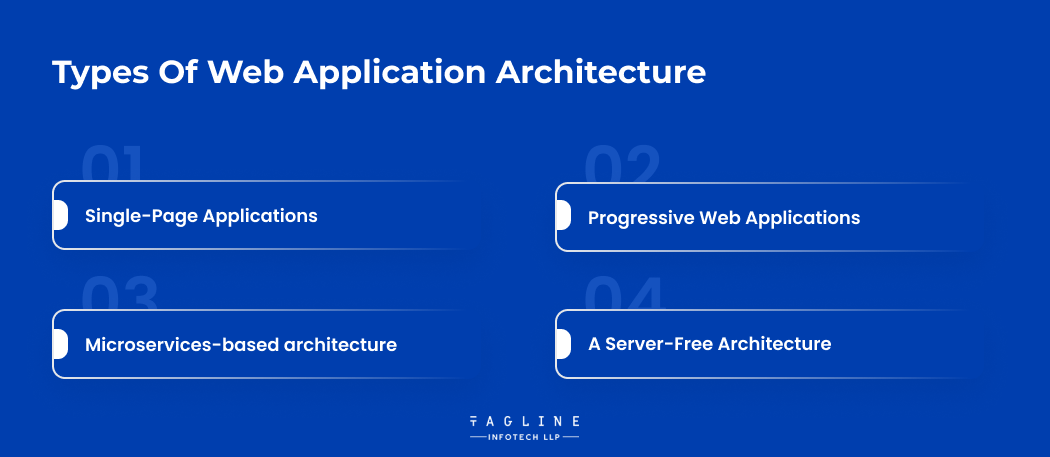 Types Of Web Application Architecture

01

Single-Page Applications

02

Progressive Web Applications

03

Microservices-based architecture

04

A Server-Free Architecture

TAGLINE
INFOTECH LLP